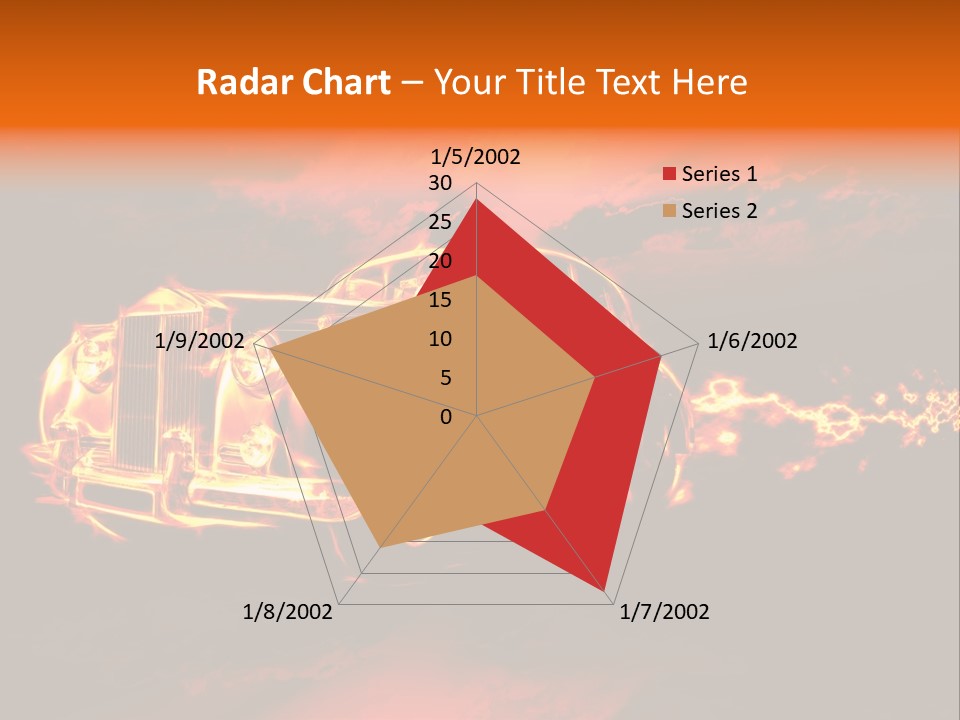 Radar Chart – Your Title Text Here

1/5/2002

30
25
20
15
10
5
0

Series 1
Series 2

1/6/2002
1/7/2002
1/8/2002
1/9/2002